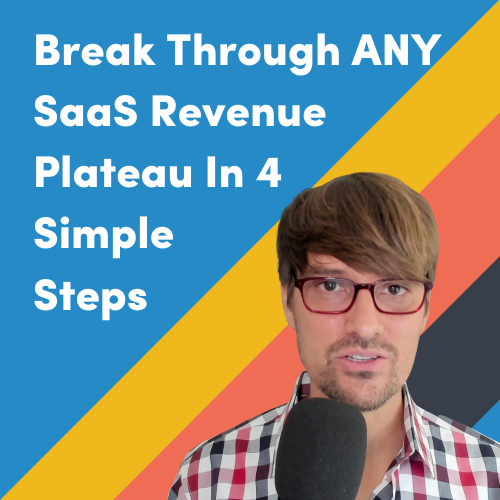 Break Through ANY SaaS Revenue Plateau In 4 Simple Steps